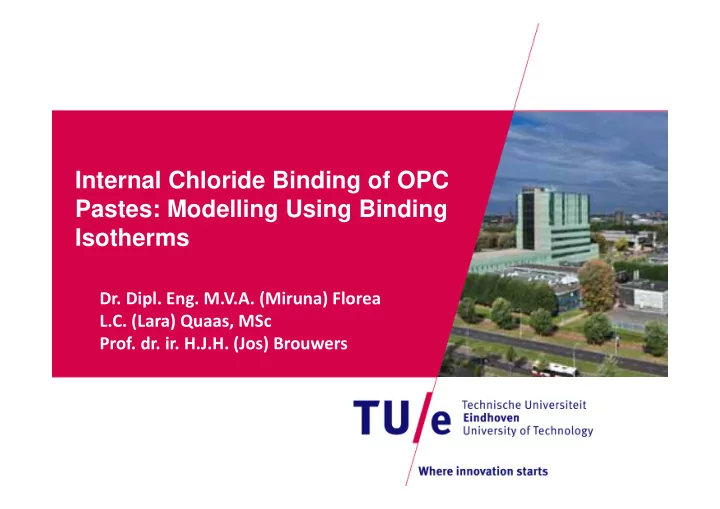 Internal Chloride Binding of OPC Pastes: Modelling Using Binding Isotherms

Dr. Dipl. Eng. M.V.A. (Miruna) Florea
L.C. (Lara) Quaas, MSc
Prof. dr. ir. H.J.H. (Jos) Brouwers

TU/e Technische Universiteit Eindhoven University of Technology

Where innovation starts